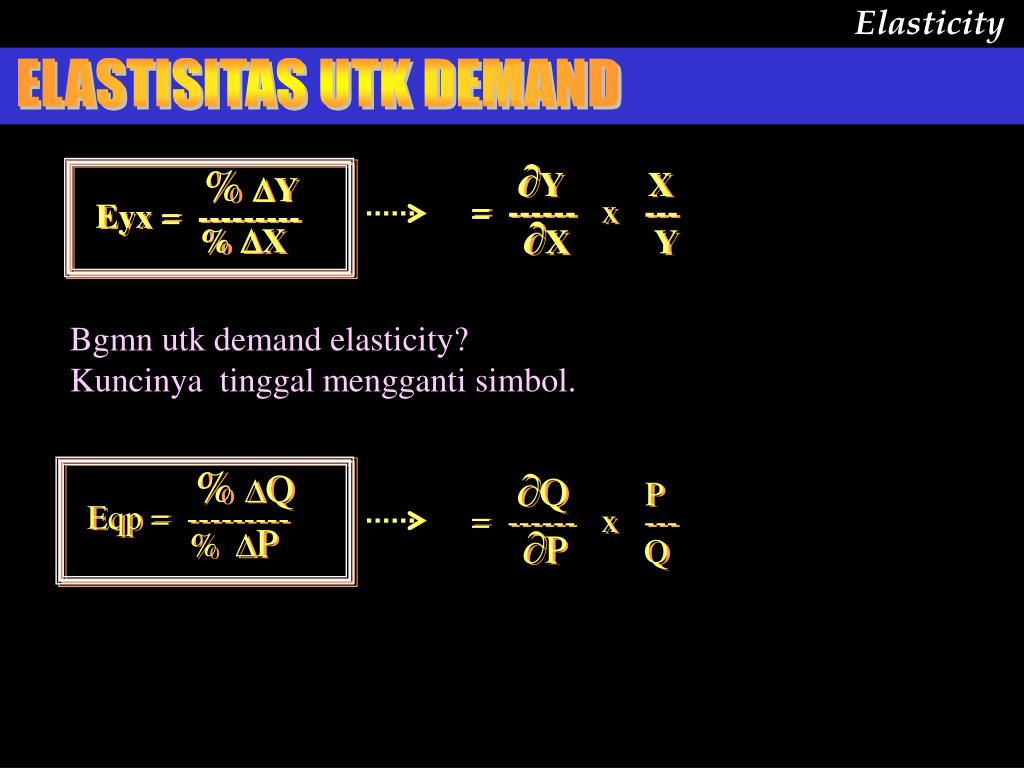 Elasticity

ELASTISITAS UTK DEMAND

$Eyx = \frac{\% \Delta Y}{\% \Delta X}$ $= \frac{\partial Y}{\partial X} \times \frac{X}{Y}$

Bgmn utk demand elasticity?
Kuncinya tinggal mengganti simbol.

$Eqp = \frac{\% \Delta Q}{\% \Delta P}$ $= \frac{\partial Q}{\partial P} \times \frac{P}{Q}$